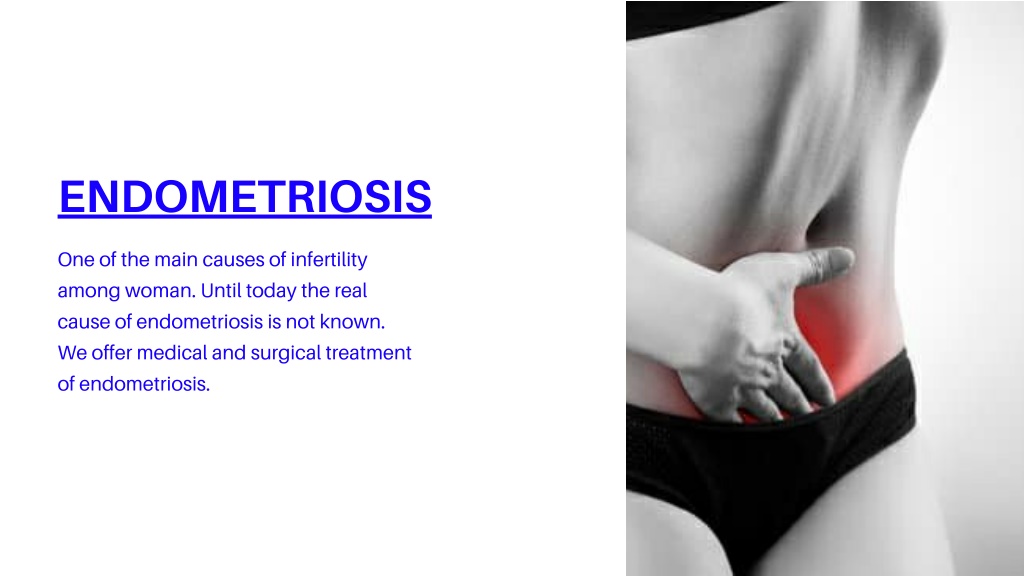 ENDOMETRIOSIS

One of the main causes of infertility among woman. Until today the real cause of endometriosis is not known. We offer medical and surgical treatment of endometriosis.